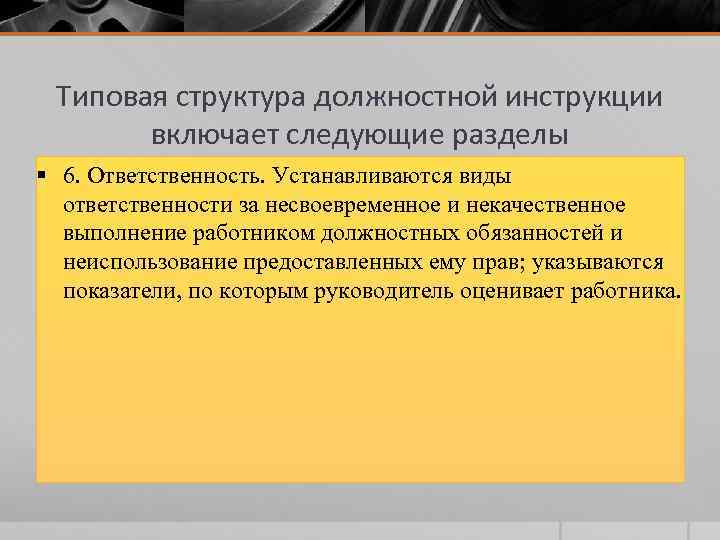 Типовая структура должностной инструкции включает следующие разделы

▪ 6. Ответственность. Устанавливаются виды ответственности за несвоевременное и некачественное выполнение работником должностных обязанностей и неиспользование предоставленных ему прав; указываются показатели, по которым руководитель оценивает работника.